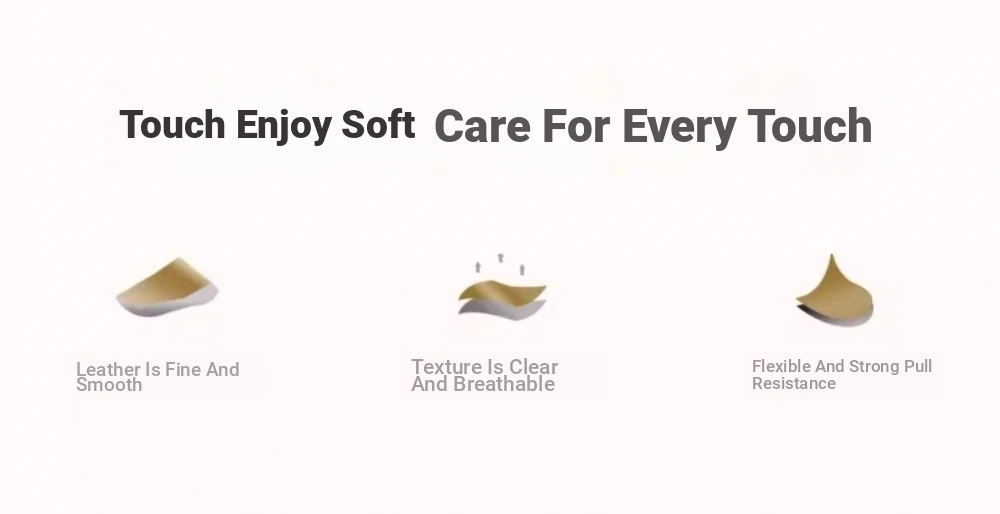 Touch Enjoy Soft Care For Every Touch

Leather Is Fine And Smooth

Texture Is Clear And Breathable

Flexible And Strong Pull Resistance